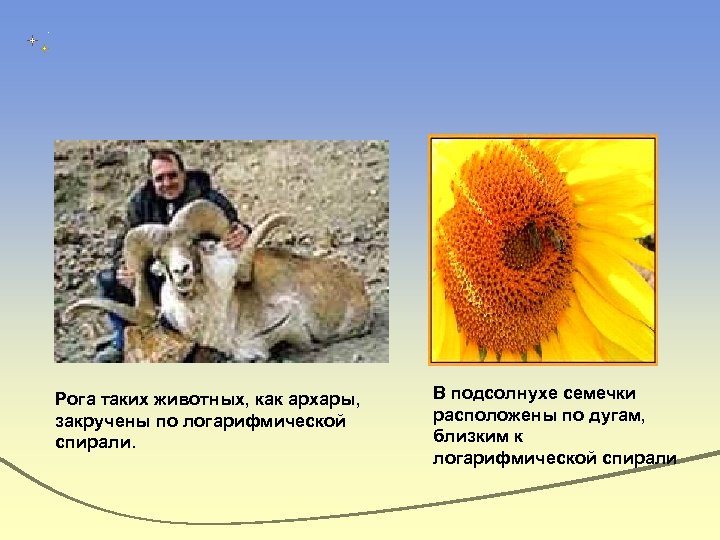 Рога таких животных, как архары, закручены по логарифмической спирали.

В подсолнухе семечки расположены по дугам, близким к логарифмической спирали